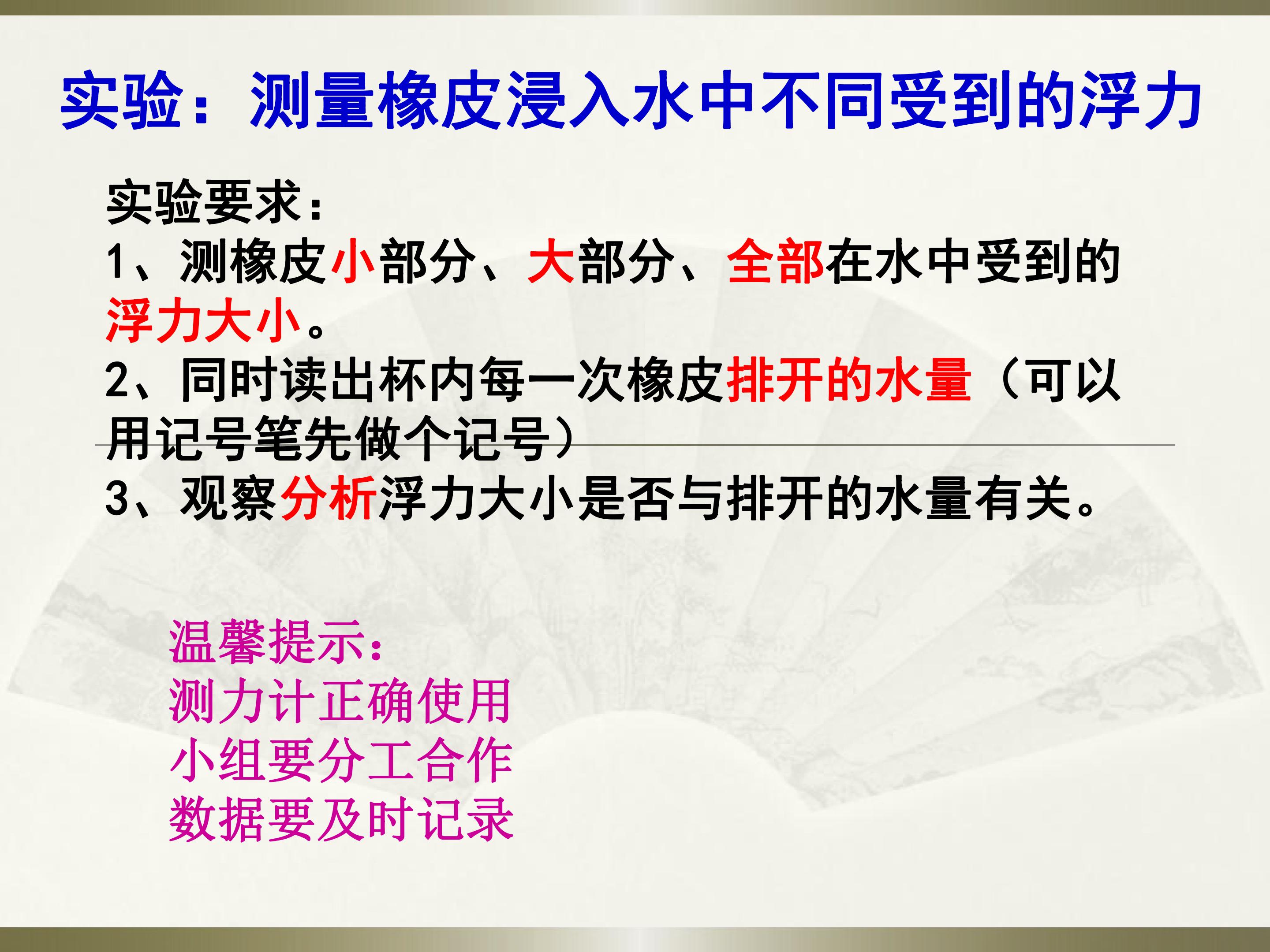 实验：测量橡皮浸入水中不同受到的浮力

实验要求：
1、测橡皮小部分、大部分、全部在水中受到的浮力大小。
2、同时读出杯内每一次橡皮排开的水量（可以用记号笔先做个记号）
3、观察分析浮力大小是否与排开的水量有关。

温馨提示：
测力计正确使用
小组要分工合作
数据要及时记录